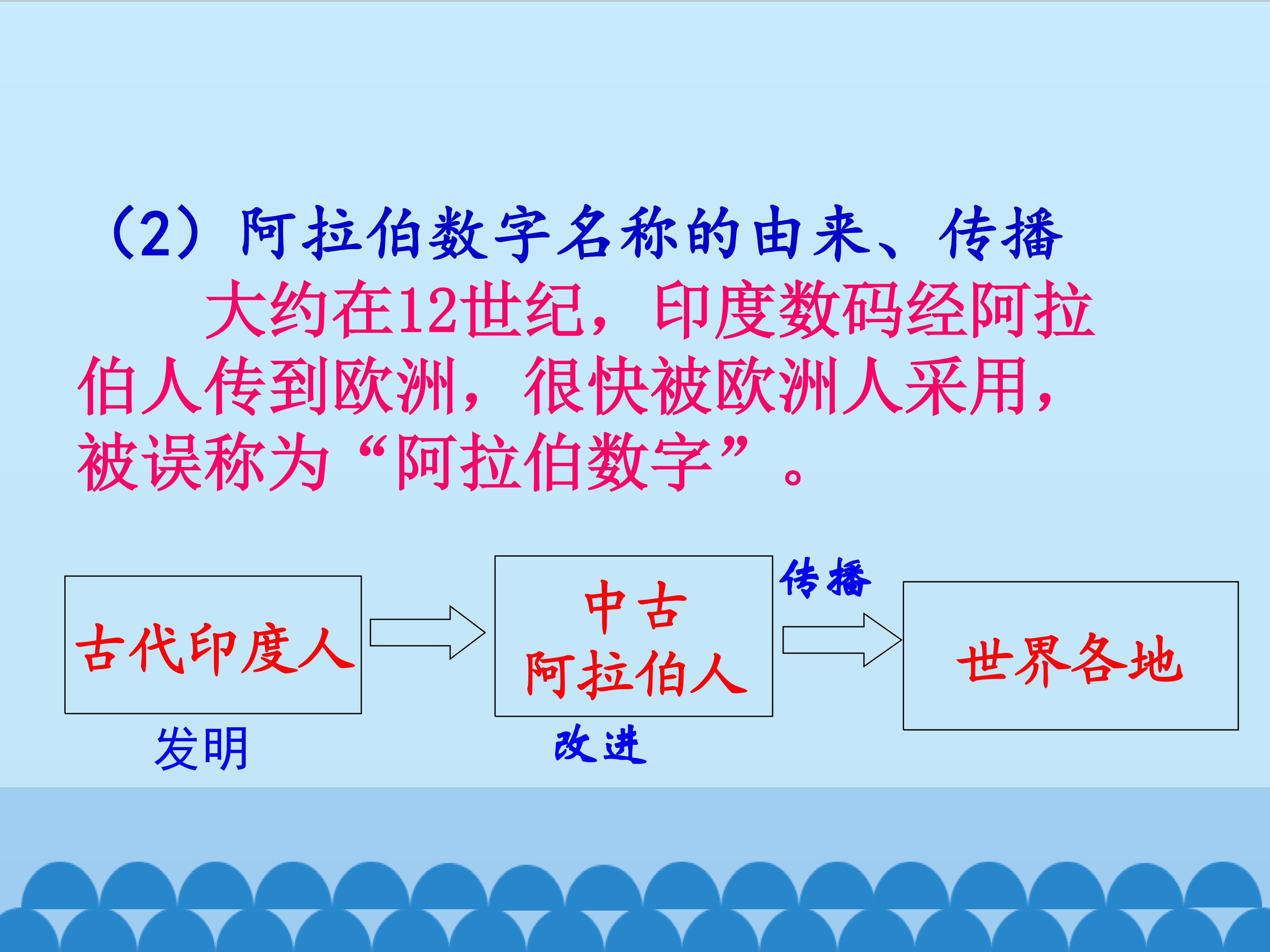 （2）阿拉伯数字名称的由来、传播

大约在12世纪，印度数码经阿拉伯人传到欧洲，很快被欧洲人采用，被误称为“阿拉伯数字”。

古代印度人

发明

中古
阿拉伯人

改进

传播

世界各地